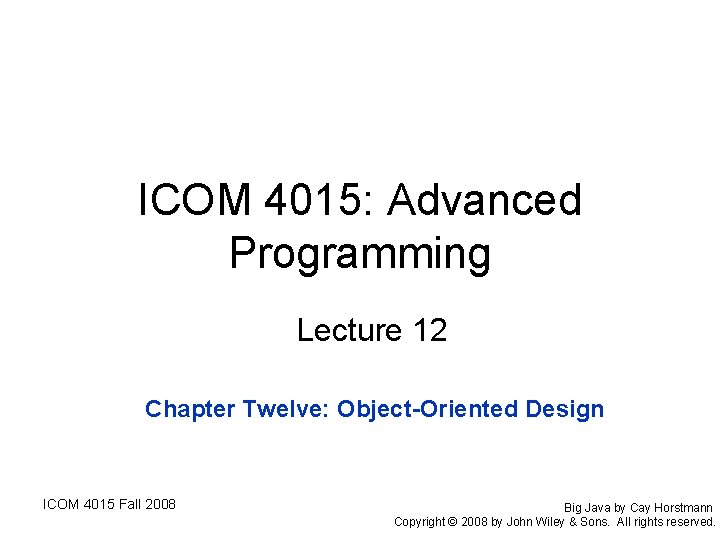 ICOM 4015: Advanced Programming

Lecture 12

Chapter Twelve: Object-Oriented Design

ICOM 4015 Fall 2008

Big Java by Cay Horstmann
Copyright © 2008 by John Wiley & Sons. All rights reserved.